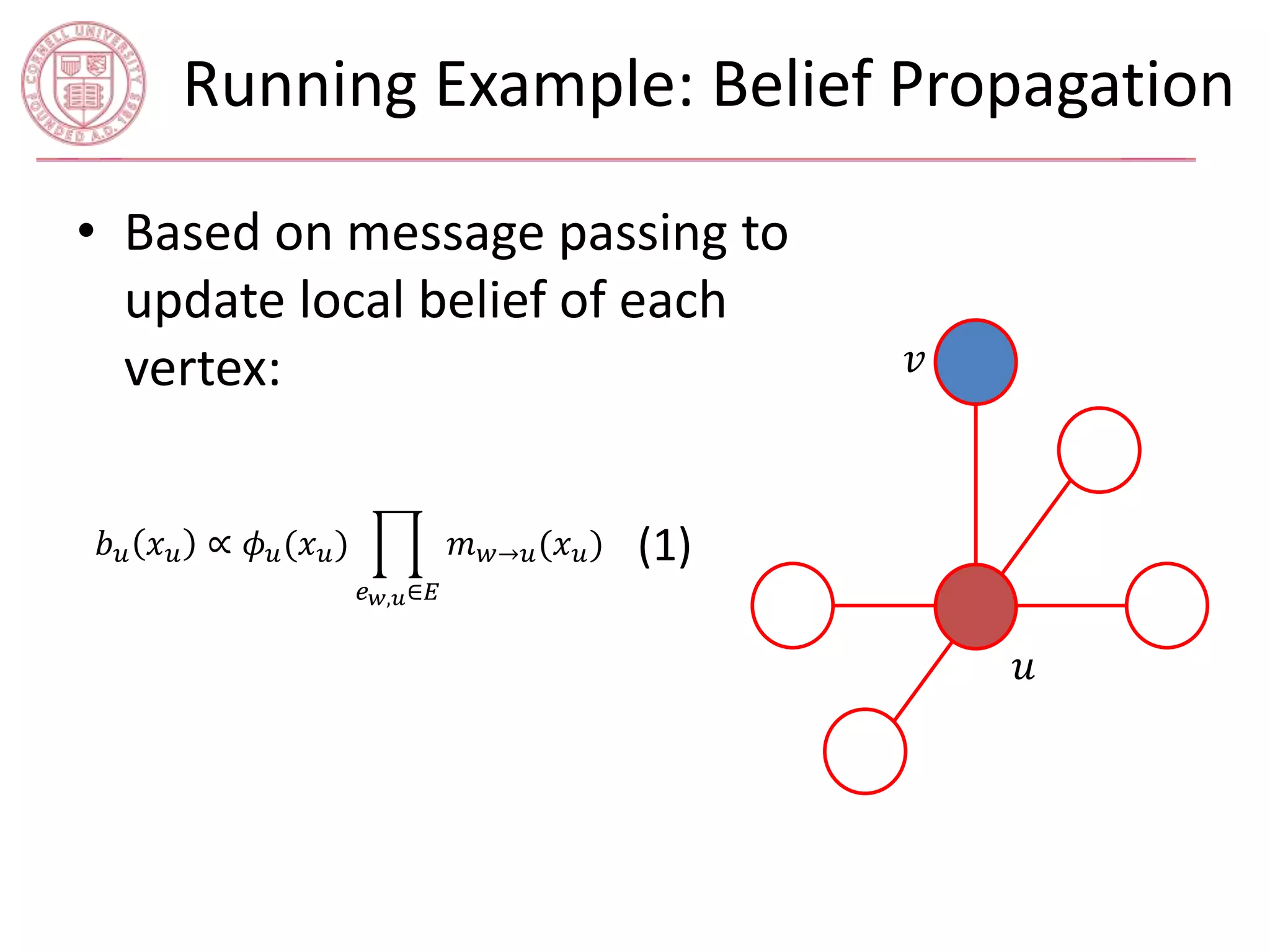 CORNELL UNIVERSITY FOUNDED A.D. 1865

Running Example: Belief Propagation

• Based on message passing to update local belief of each vertex:

$b_u(x_u) \propto \phi_u(x_u) \prod_{e_{w,u} \in E} m_{w \to u}(x_u)$ (1)

$v$

$u$